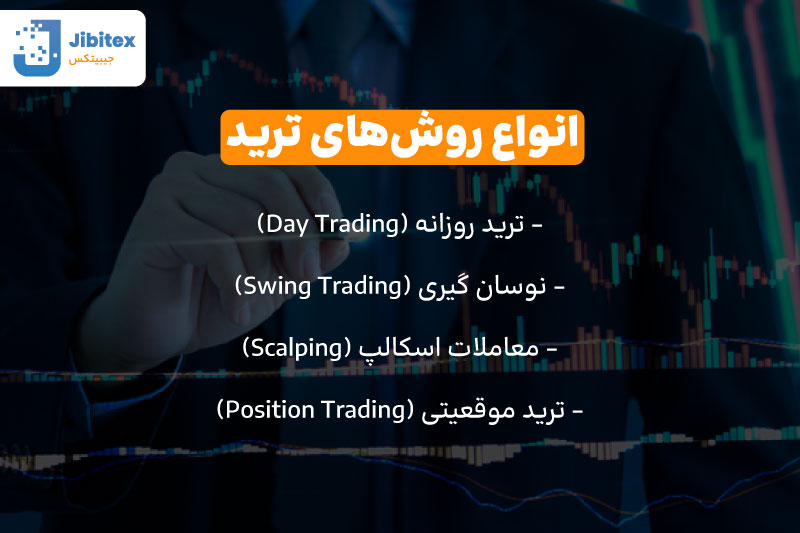 Jibitex
جیبیتکس

انواع روش‌های ترید

- ترید روزانه (Day Trading)

- نوسان گیری (Swing Trading)

- معاملات اسکالپ (Scalping)

- ترید موقعیتی (Position Trading)